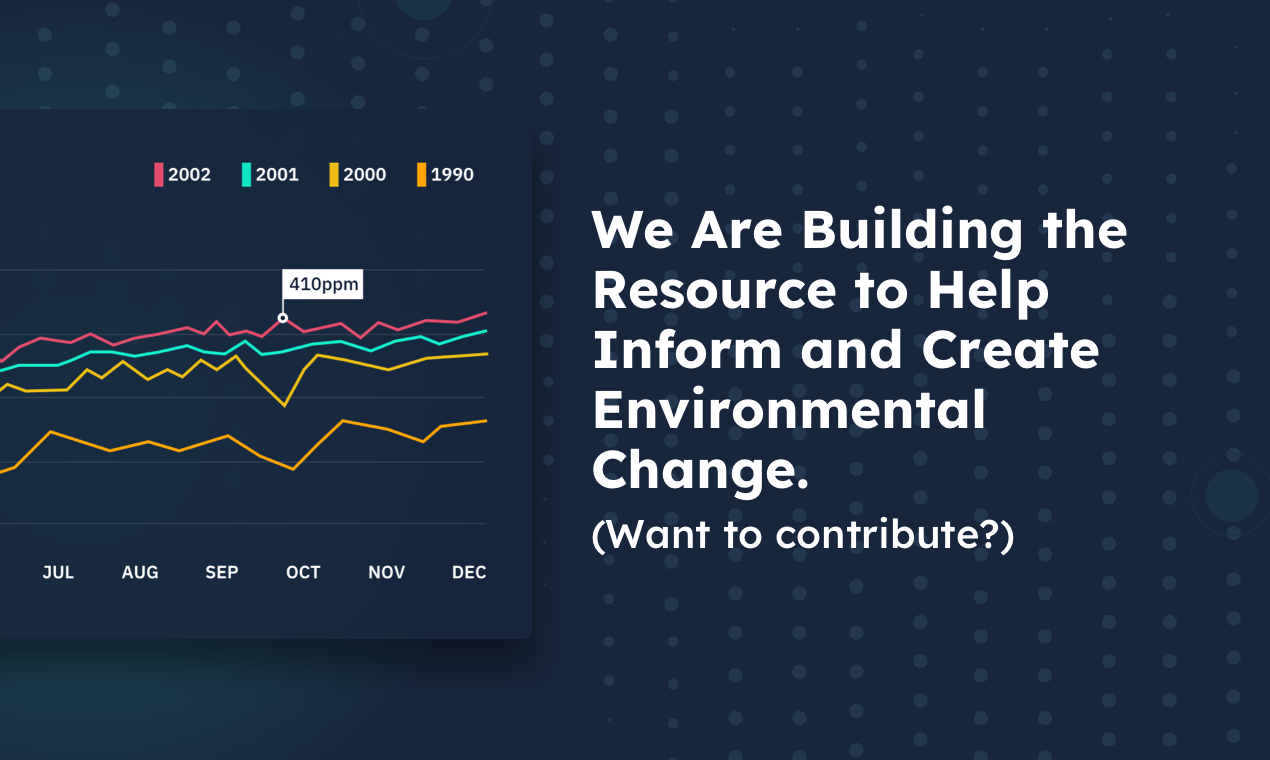 2002 2001 2000 1990

410ppm

JUL AUG SEP OCT NOV DEC

We Are Building the Resource to Help Inform and Create Environmental Change.

(Want to contribute?)